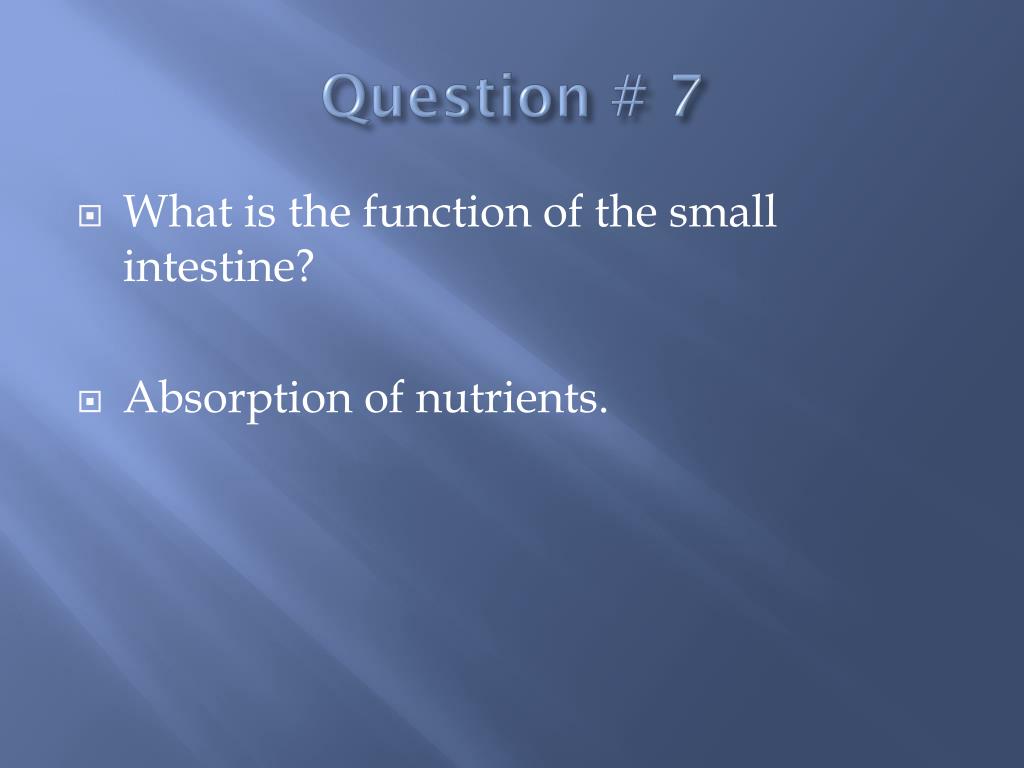 Question # 7

What is the function of the small intestine?

Absorption of nutrients.